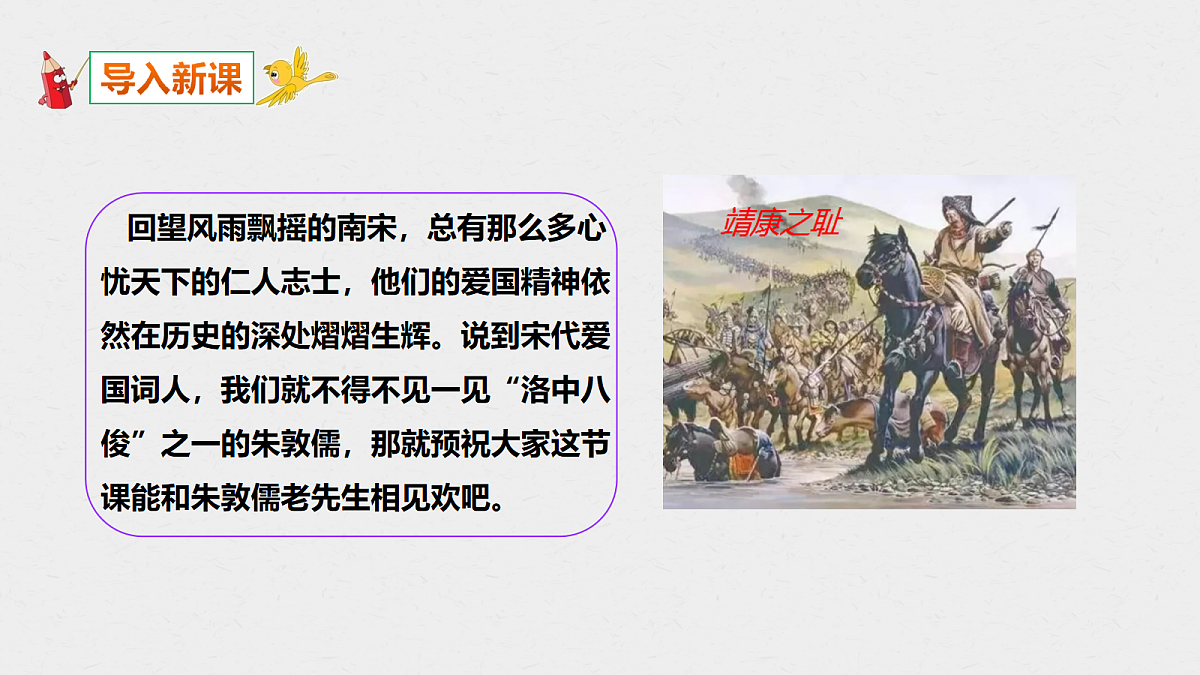 导入新课

回望风雨飘摇的南宋，总有那么多心忧天下的仁人志士，他们的爱国精神依然在历史的深处熠熠生辉。说到宋代爱国词人，我们就不得不见一见“洛中八俊”之一的朱敦儒，那就预祝大家这节课能和朱敦儒老先生相见欢吧。

靖康之耻